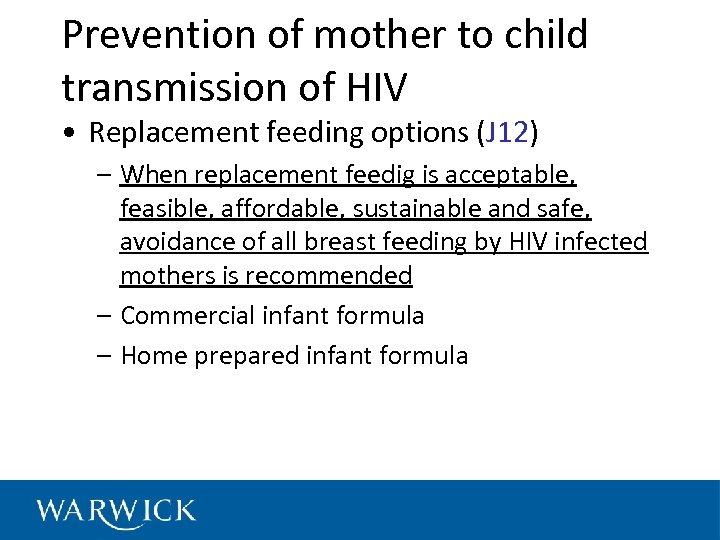 Prevention of mother to child transmission of HIV

• Replacement feeding options (J12)
  – When replacement feedig is acceptable, feasible, affordable, sustainable and safe, avoidance of all breast feeding by HIV infected mothers is recommended
  – Commercial infant formula
  – Home prepared infant formula

WARWICK